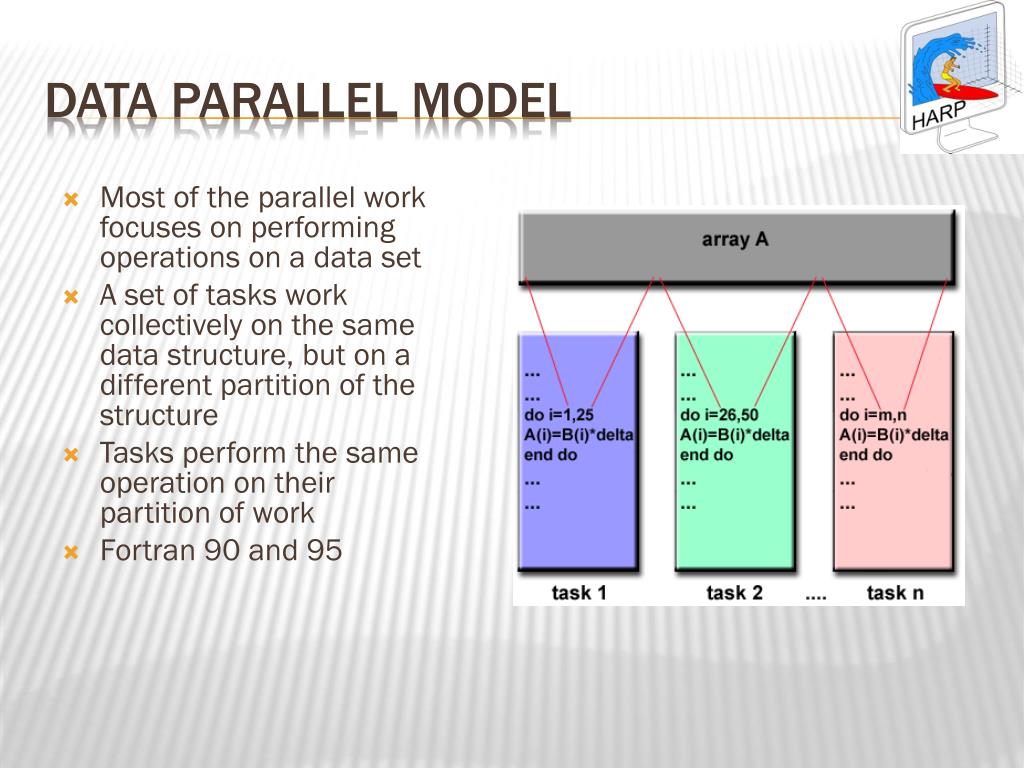 DATA PARALLEL MODEL

HARP

Most of the parallel work focuses on performing operations on a data set

A set of tasks work collectively on the same data structure, but on a different partition of the structure

Tasks perform the same operation on their partition of work

Fortran 90 and 95

array A

...
...
do i=1,25
A(i)=B(i)*delta
end do
...
...

...
...
do i=26,50
A(i)=B(i)*delta
end do
...
...

...
...
do i=m,n
A(i)=B(i)*delta
end do
...
...

task 1

task 2

....

task n